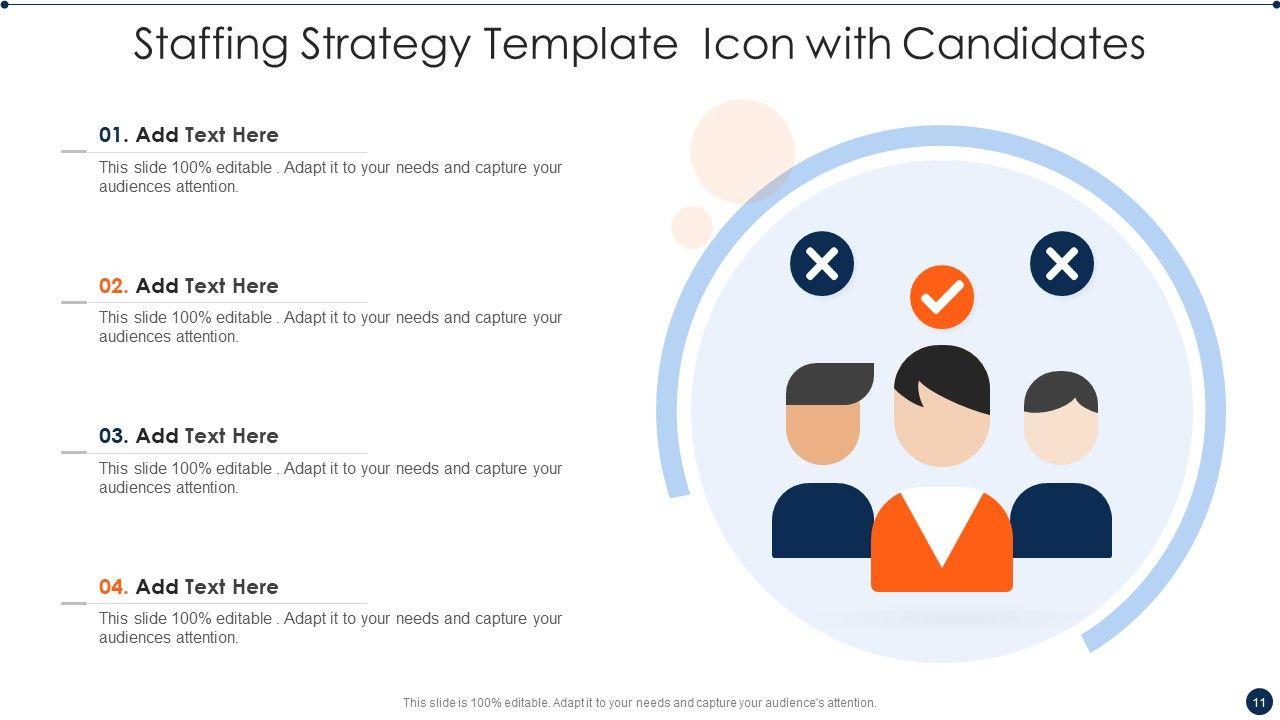 Staffing Strategy Template  Icon with Candidates

01. Add Text Here

This slide 100% editable . Adapt it to your needs and capture your audiences attention.

02. Add Text Here

This slide 100% editable . Adapt it to your needs and capture your audiences attention.

03. Add Text Here

This slide 100% editable . Adapt it to your needs and capture your audiences attention.

04. Add Text Here

This slide 100% editable . Adapt it to your needs and capture your audiences attention.

This slide is 100% editable. Adapt it to your needs and capture your audience's attention.

11